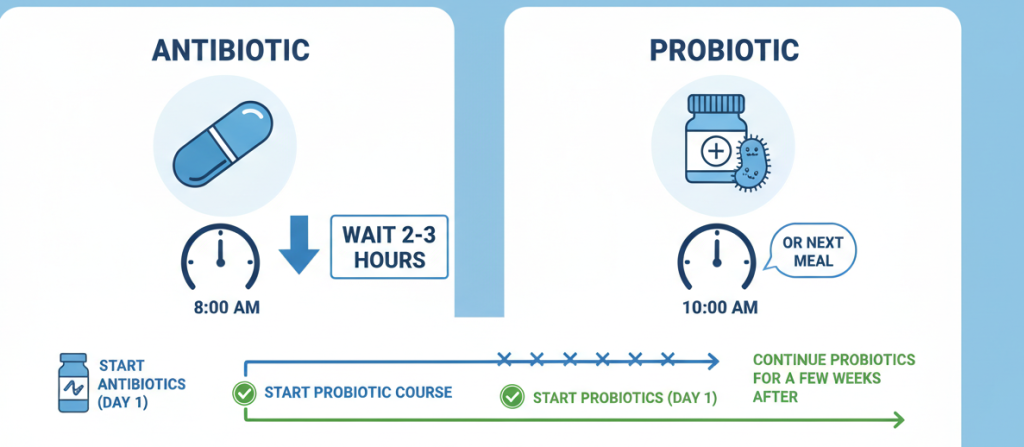 ANTIBIOTIC

WAIT 2-3 HOURS

8:00 AM

PROBIOTIC

OR NEXT MEAL

10:00 AM

START ANTIBIOTICS (DAY 1)

START PROBIOTIC COURSE

START PROBIOTICS (DAY 1)

CONTINUE PROBIOTICS FOR A FEW WEEKS AFTER